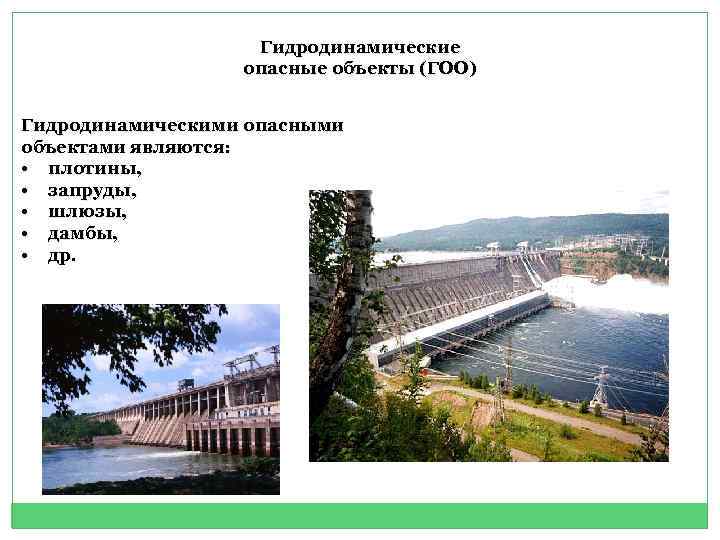 Гидродинамические
опасные объекты (ГОО)

Гидродинамическими опасными объектами являются:
• плотины,
• запруды,
• шлюзы,
• дамбы,
• др.